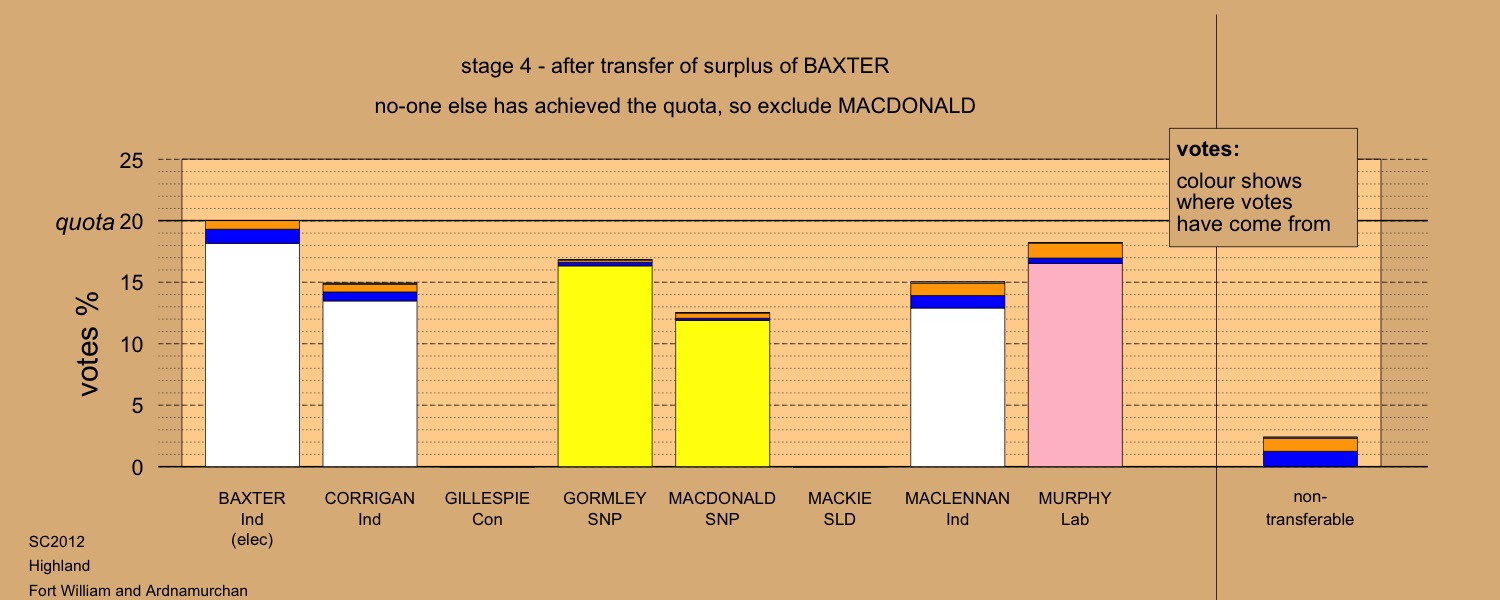 stage 4 - after transfer of surplus of BAXTER

no-one else has achieved the quota, so exclude MACDONALD

votes:
colour shows where votes have come from

votes %

25
quota 20
15
10
5
0

BAXTER
Ind
(elec)

CORRIGAN
Ind

GILLESPIE
Con

GORMLEY
SNP

MACDONALD
SNP

MACKIE
SLD

MACLENNAN
Ind

MURPHY
Lab

non-transferable

SC2012
Highland
Fort William and Ardnamurchan